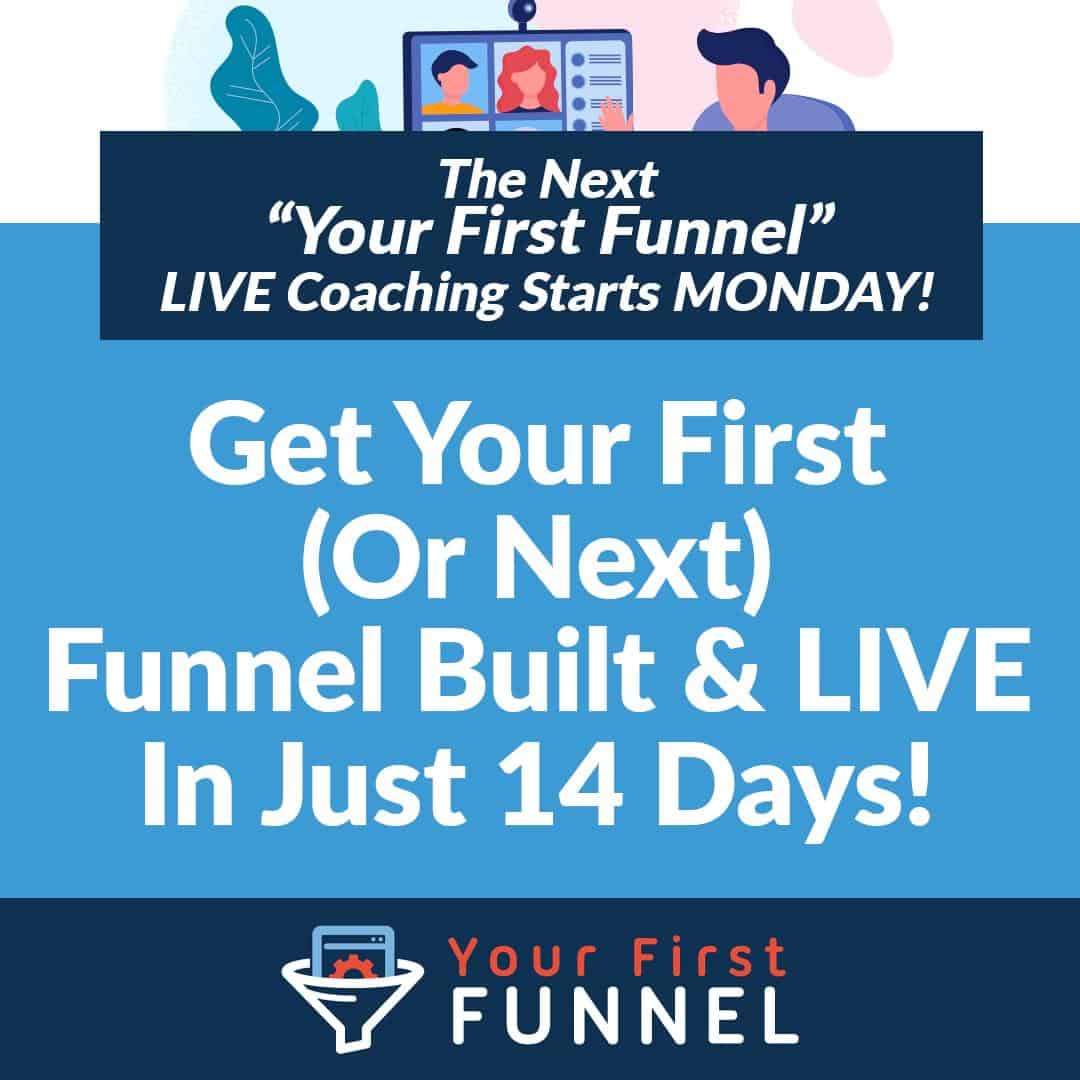 The Next
“Your First Funnel”
LIVE Coaching Starts MONDAY!

Get Your First (Or Next) Funnel Built & LIVE In Just 14 Days!

Your First
FUNNEL